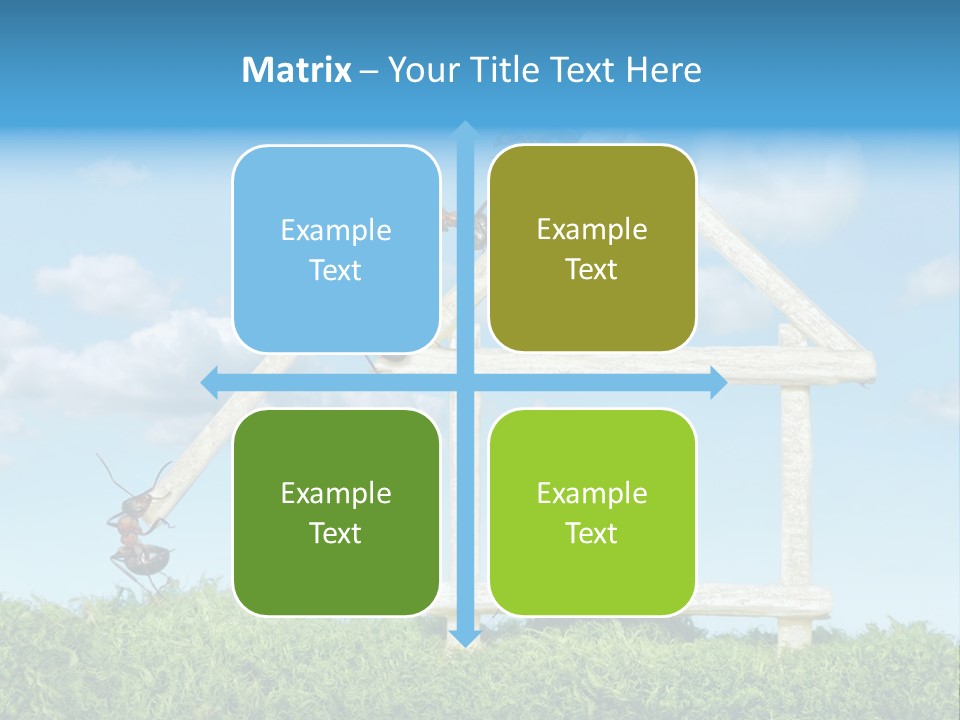 Matrix – Your Title Text Here

Example Text

Example Text

Example Text

Example Text